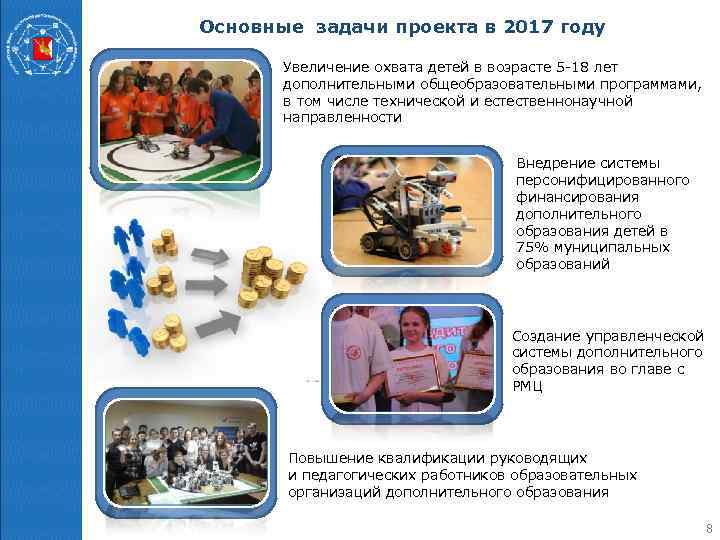 Основные задачи проекта в 2017 году

Увеличение охвата детей в возрасте 5-18 лет дополнительными общеобразовательными программами, в том числе технической и естественнонаучной направленности

Внедрение системы персонифицированного финансирования дополнительного образования детей в 75% муниципальных образований

Создание управленческой системы дополнительного образования во главе с РМЦ

Повышение квалификации руководящих и педагогических работников образовательных организаций дополнительного образования

8